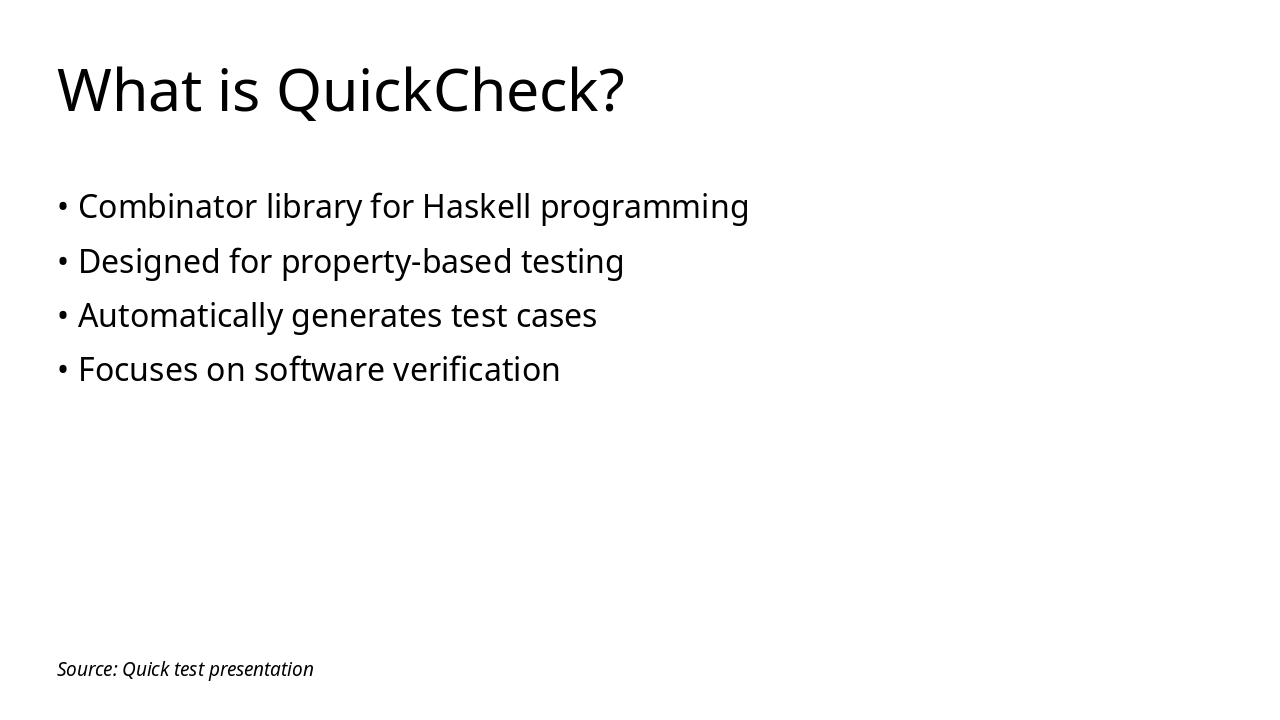 What is QuickCheck?

• Combinator library for Haskell programming
• Designed for property-based testing
• Automatically generates test cases
• Focuses on software verification

Source: Quick test presentation